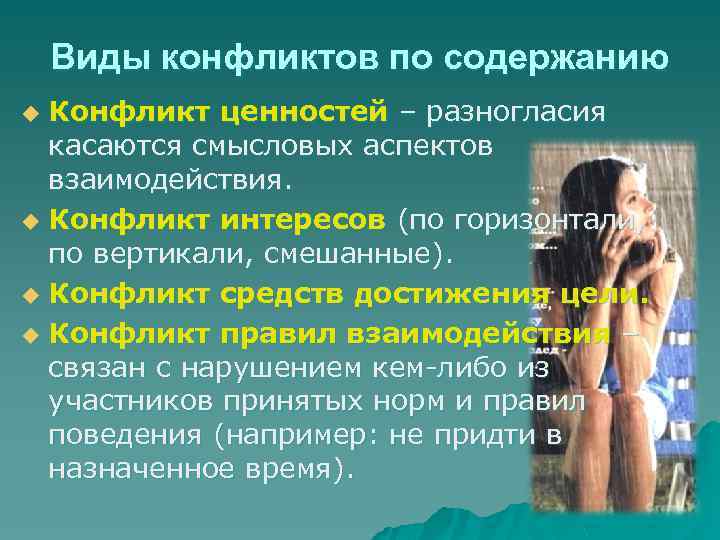 Виды конфликтов по содержанию

Конфликт ценностей – разногласия касаются смысловых аспектов взаимодействия.

Конфликт интересов (по горизонтали, по вертикали, смешанные).

Конфликт средств достижения цели.

Конфликт правил взаимодействия – связан с нарушением кем-либо из участников принятых норм и правил поведения (например: не придти в назначенное время).